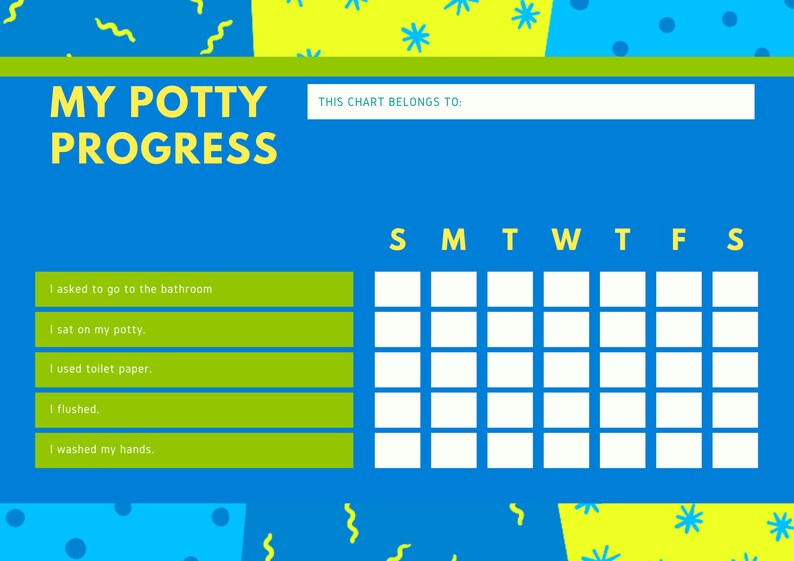 MY POTTY PROGRESS

THIS CHART BELONGS TO:

| | S | M | T | W | T | F | S |
|---|---|---|---|---|---|---|---|
| I asked to go to the bathroom | | | | | | | |
| I sat on my potty. | | | | | | | |
| I used toilet paper. | | | | | | | |
| I flushed. | | | | | | | |
| I washed my hands. | | | | | | | |